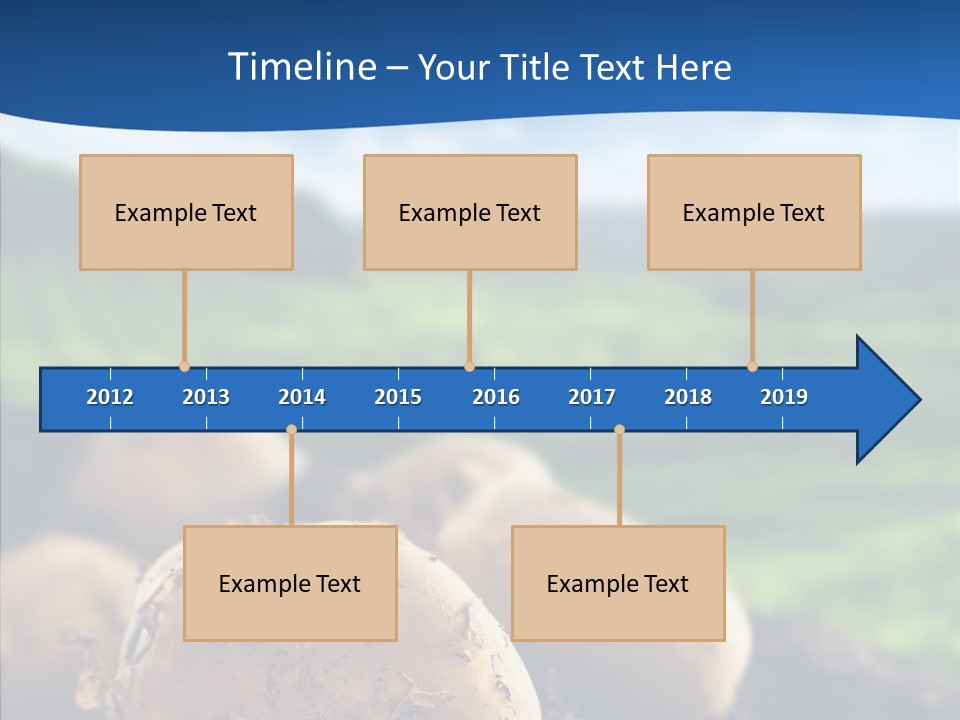 Timeline – Your Title Text Here

Example Text

Example Text

Example Text

2012 2013 2014 2015 2016 2017 2018 2019

Example Text

Example Text